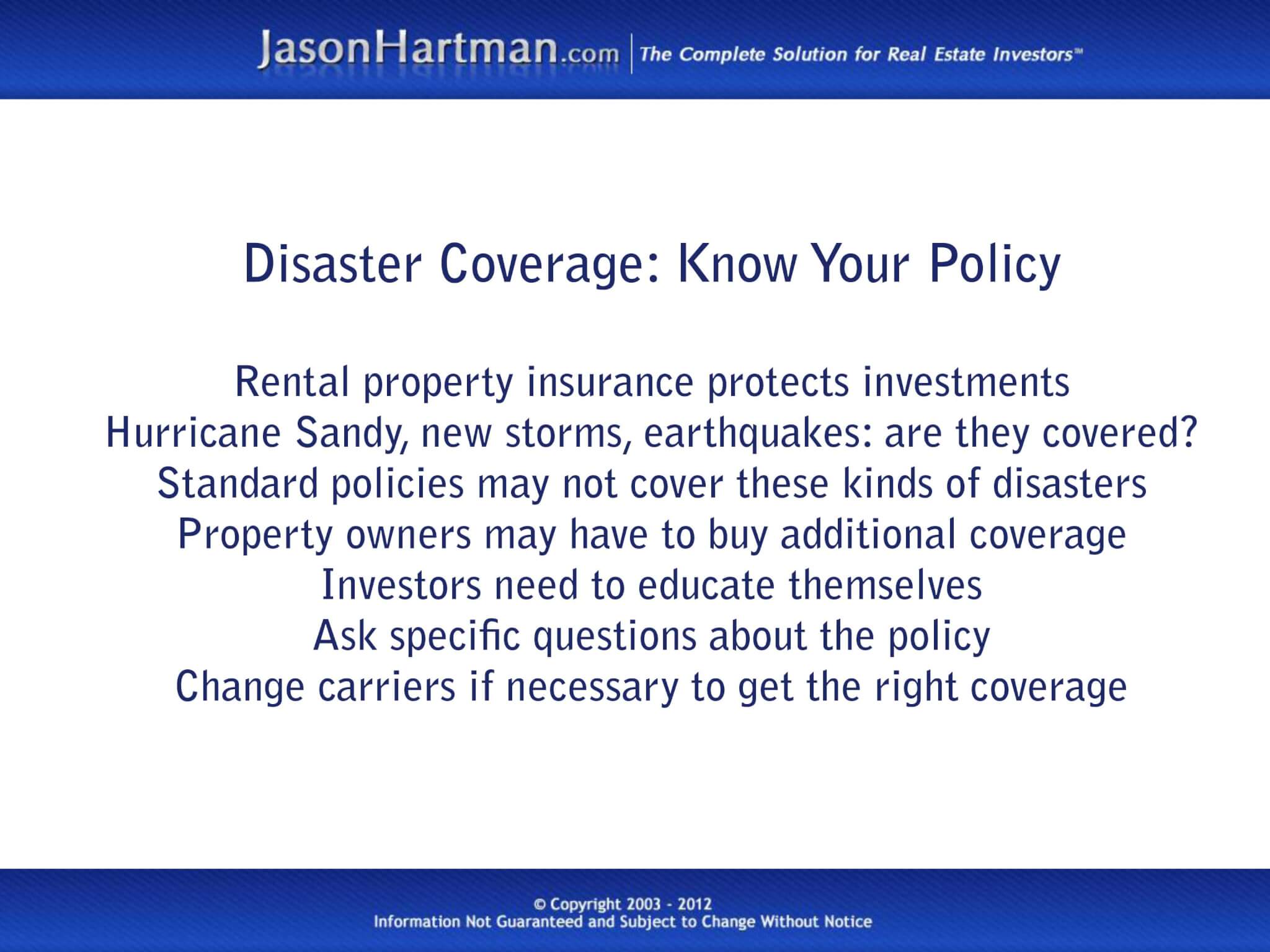 JasonHartman.com | The Complete Solution for Real Estate Investors™

Disaster Coverage: Know Your Policy

Rental property insurance protects investments
Hurricane Sandy, new storms, earthquakes: are they covered?
Standard policies may not cover these kinds of disasters
Property owners may have to buy additional coverage
Investors need to educate themselves
Ask specific questions about the policy
Change carriers if necessary to get the right coverage

© Copyright 2003 - 2012
Information Not Guaranteed and Subject to Change Without Notice